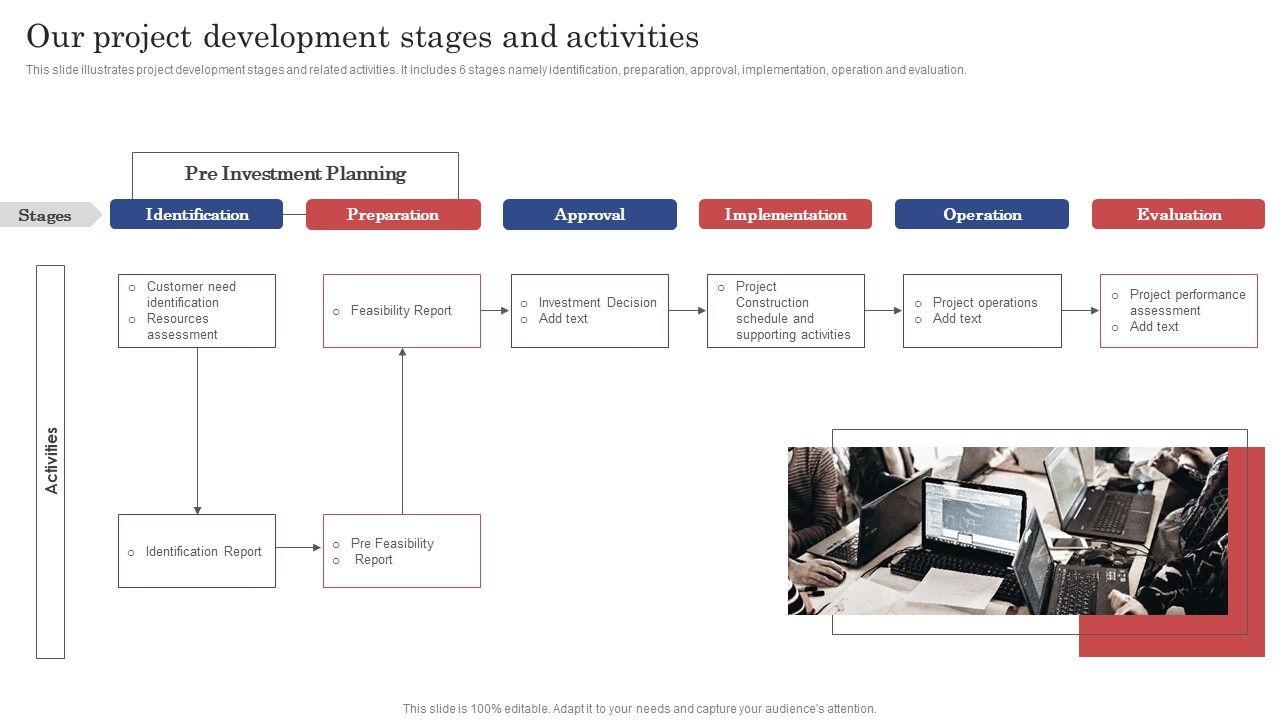 Our project development stages and activities

This slide illustrates project development stages and related activities. It includes 6 stages namely identification, preparation, approval, implementation, operation and evaluation.

Pre Investment Planning

Stages

Identification

Preparation

Approval

Implementation

Operation

Evaluation

Activities

o Customer need identification
o Resources assessment

o Feasibility Report

o Investment Decision
o Add text

o Project Construction schedule and supporting activities

o Project operations
o Add text

o Project performance assessment
o Add text

o Identification Report

o Pre Feasibility
o Report

This slide is 100% editable. Adapt it to your needs and capture your audience's attention.